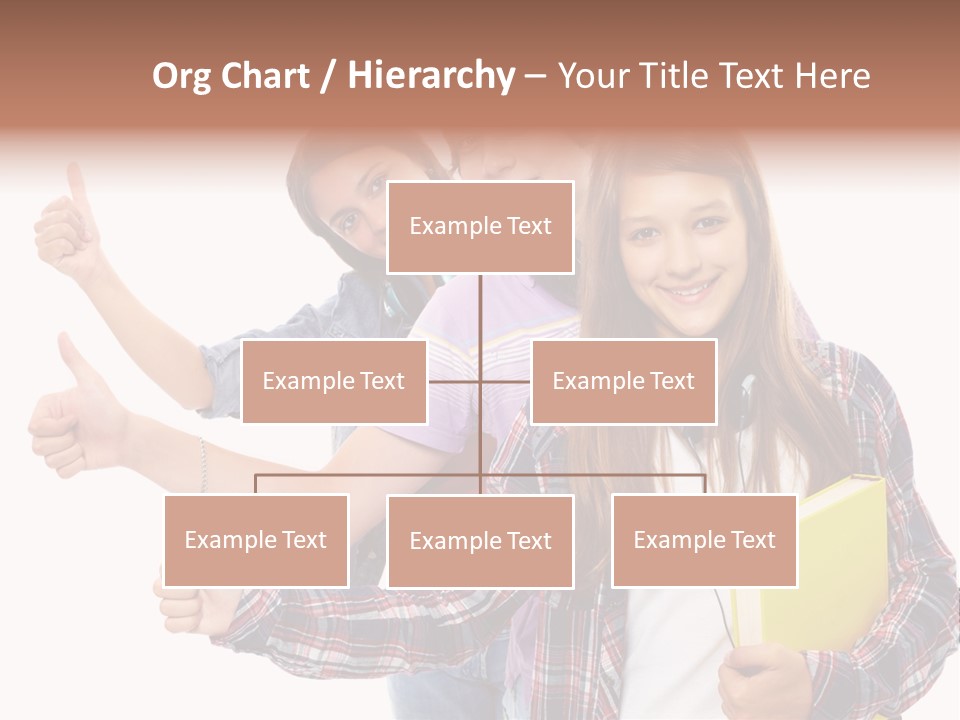 Org Chart / Hierarchy – Your Title Text Here

Example Text

Example Text

Example Text

Example Text

Example Text

Example Text